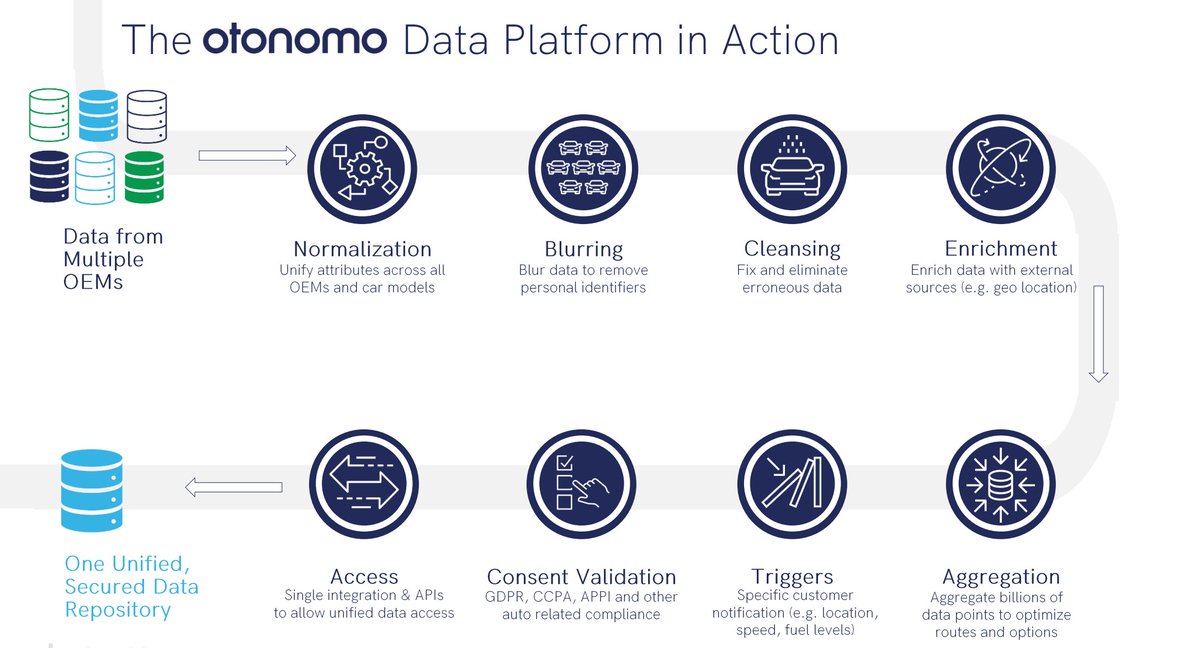 The otonomo Data Platform in Action

Data from Multiple OEMs

Normalization
Unify attributes across all OEMs and car models

Blurring
Blur data to remove personal identifiers

Cleansing
Fix and eliminate erroneous data

Enrichment
Enrich data with external sources (e.g. geo location)

Aggregation
Aggregate billions of data points to optimize routes and options

Triggers
Specific customer notification (e.g. location, speed, fuel levels)

Consent Validation
GDPR, CCPA, APPI and other auto related compliance

Access
Single integration & APIs to allow unified data access

One Unified, Secured Data Repository